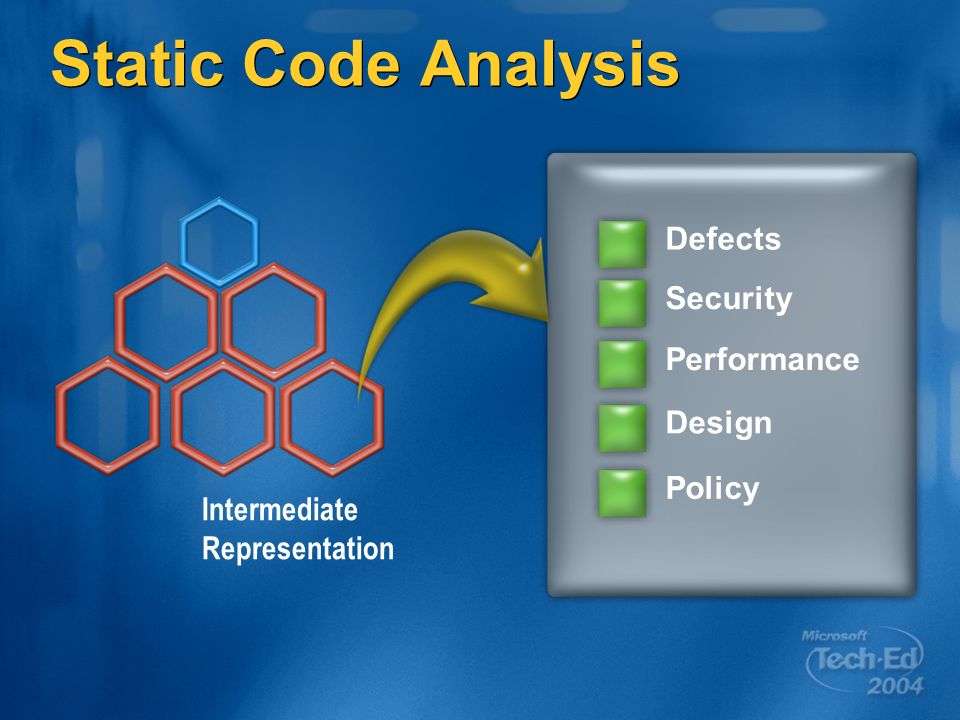 Static Code Analysis

Intermediate Representation

Defects
Security
Performance
Design
Policy

Microsoft Tech·Ed 2004